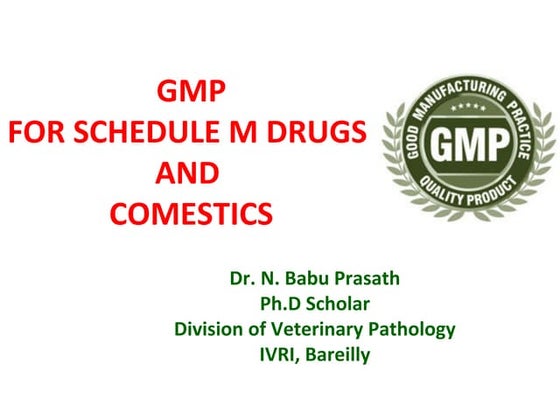 GMP
FOR SCHEDULE M DRUGS
AND
COMESTICS

GOOD MANUFACTURING PRACTICE
GMP
QUALITY PRODUCT

Dr. N. Babu Prasath
Ph.D Scholar
Division of Veterinary Pathology
IVRI, Bareilly